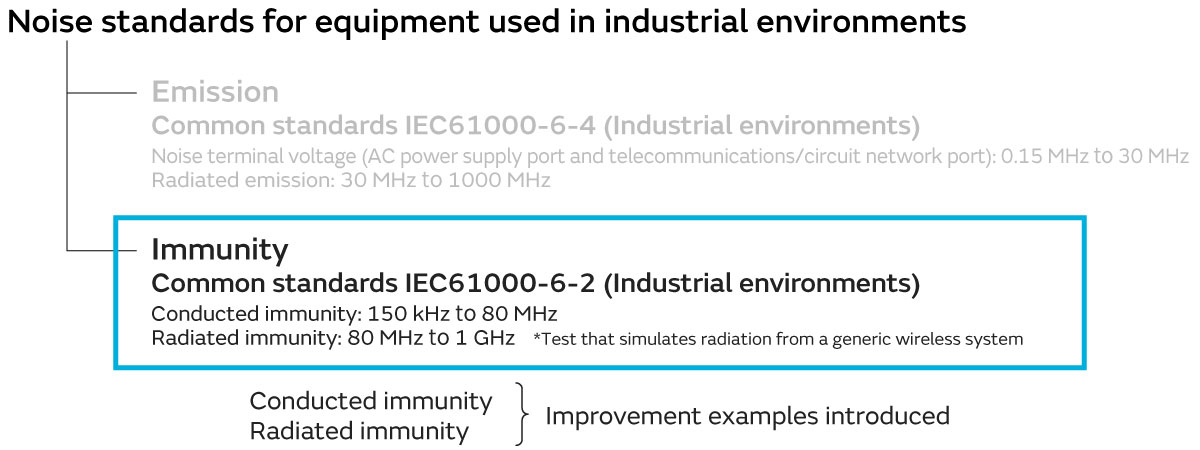 Noise standards for equipment used in industrial environments

Emission
Common standards IEC61000-6-4 (Industrial environments)
Noise terminal voltage (AC power supply port and telecommunications/circuit network port): 0.15 MHz to 30 MHz
Radiated emission: 30 MHz to 1000 MHz

Immunity
Common standards IEC61000-6-2 (Industrial environments)
Conducted immunity: 150 kHz to 80 MHz
Radiated immunity: 80 MHz to 1 GHz *Test that simulates radiation from a generic wireless system

Conducted immunity
Radiated immunity
Improvement examples introduced